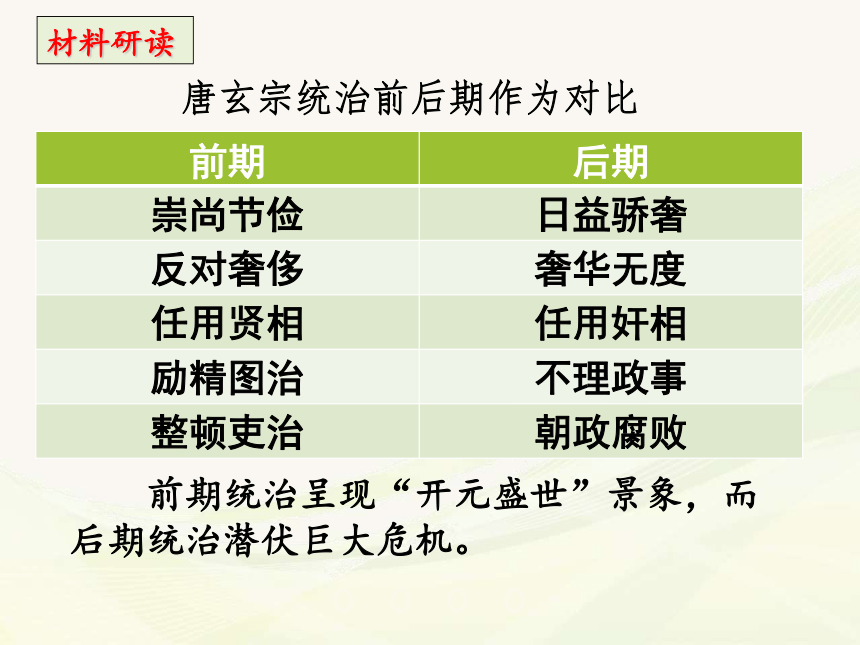 材料研读

唐玄宗统治前后期作为对比

| 前期 | 后期 |
|---|---|
| 崇尚节俭 | 日益骄奢 |
| 反对奢侈 | 奢华无度 |
| 任用贤相 | 任用奸相 |
| 励精图治 | 不理政事 |
| 整顿吏治 | 朝政腐败 |

前期统治呈现“开元盛世”景象，而后期统治潜伏巨大危机。